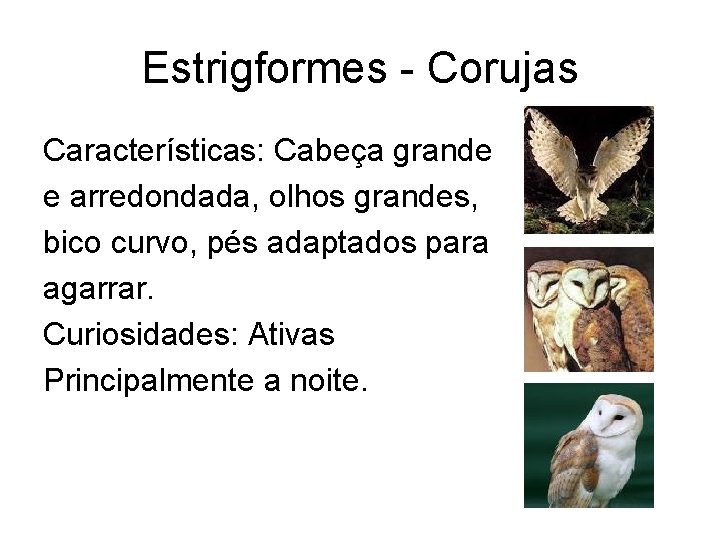 Estrigformes - Corujas

Características: Cabeça grande e arredondada, olhos grandes, bico curvo, pés adaptados para agarrar.
Curiosidades: Ativas Principalmente a noite.